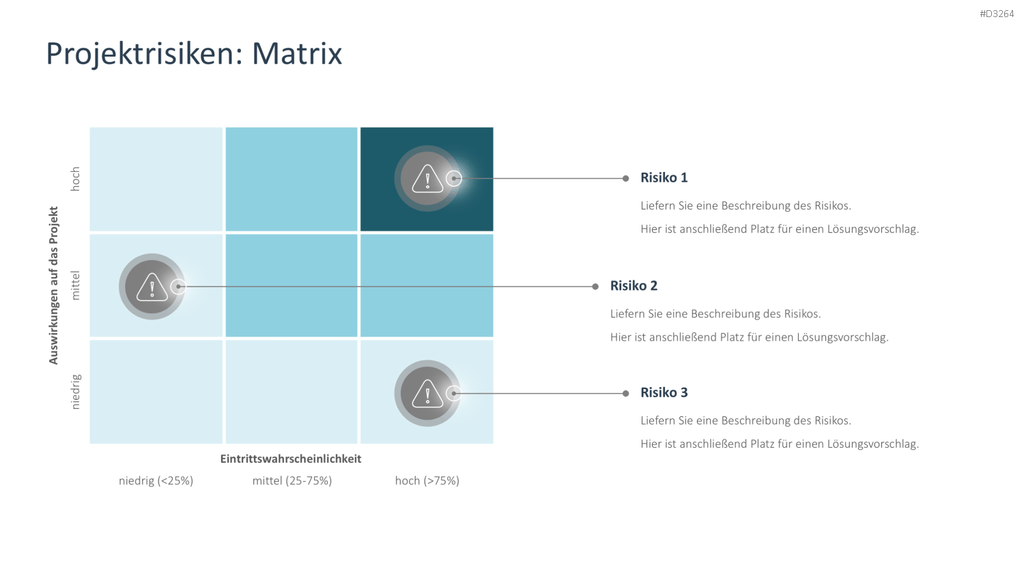 #D3264

Projektrisiken: Matrix

Auswirkungen auf das Projekt

hoch

mittel

niedrig

Eintrittswahrscheinlichkeit

niedrig (<25%)

mittel (25-75%)

hoch (>75%)

Risiko 1

Liefern Sie eine Beschreibung des Risikos.

Hier ist anschließend Platz für einen Lösungsvorschlag.

Risiko 2

Liefern Sie eine Beschreibung des Risikos.

Hier ist anschließend Platz für einen Lösungsvorschlag.

Risiko 3

Liefern Sie eine Beschreibung des Risikos.

Hier ist anschließend Platz für einen Lösungsvorschlag.